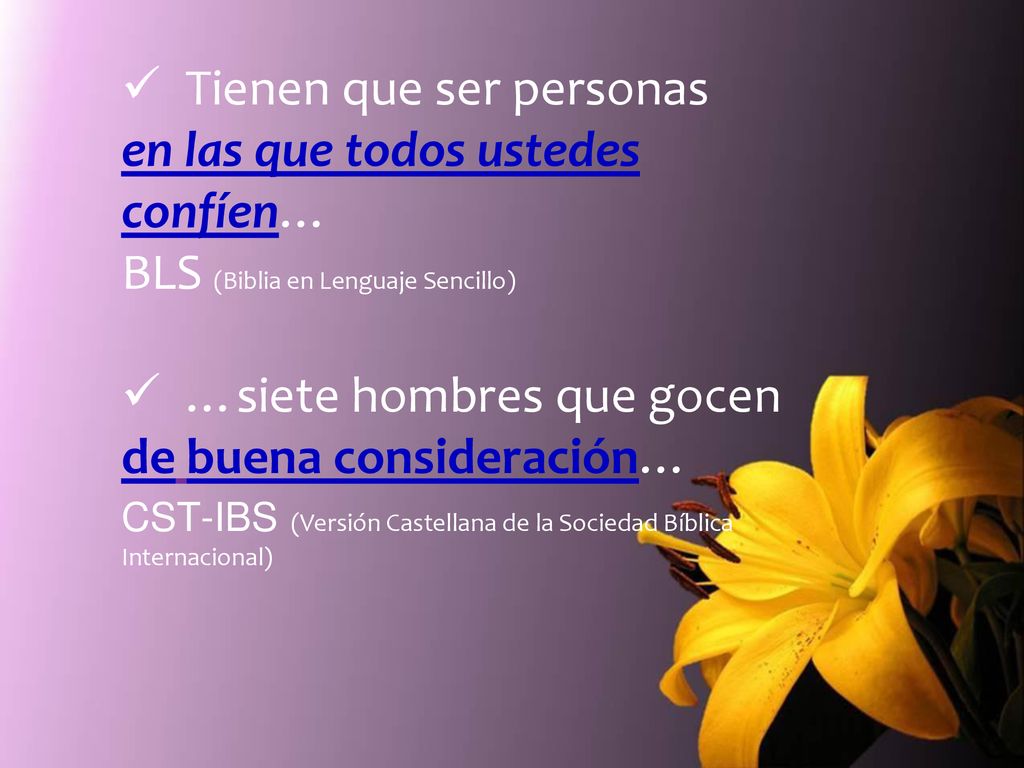 ✓ Tienen que ser personas en las que todos ustedes confíen…
BLS (Biblia en Lenguaje Sencillo)

✓ …siete hombres que gocen de buena consideración…
CST-IBS (Versión Castellana de la Sociedad Bíblica Internacional)